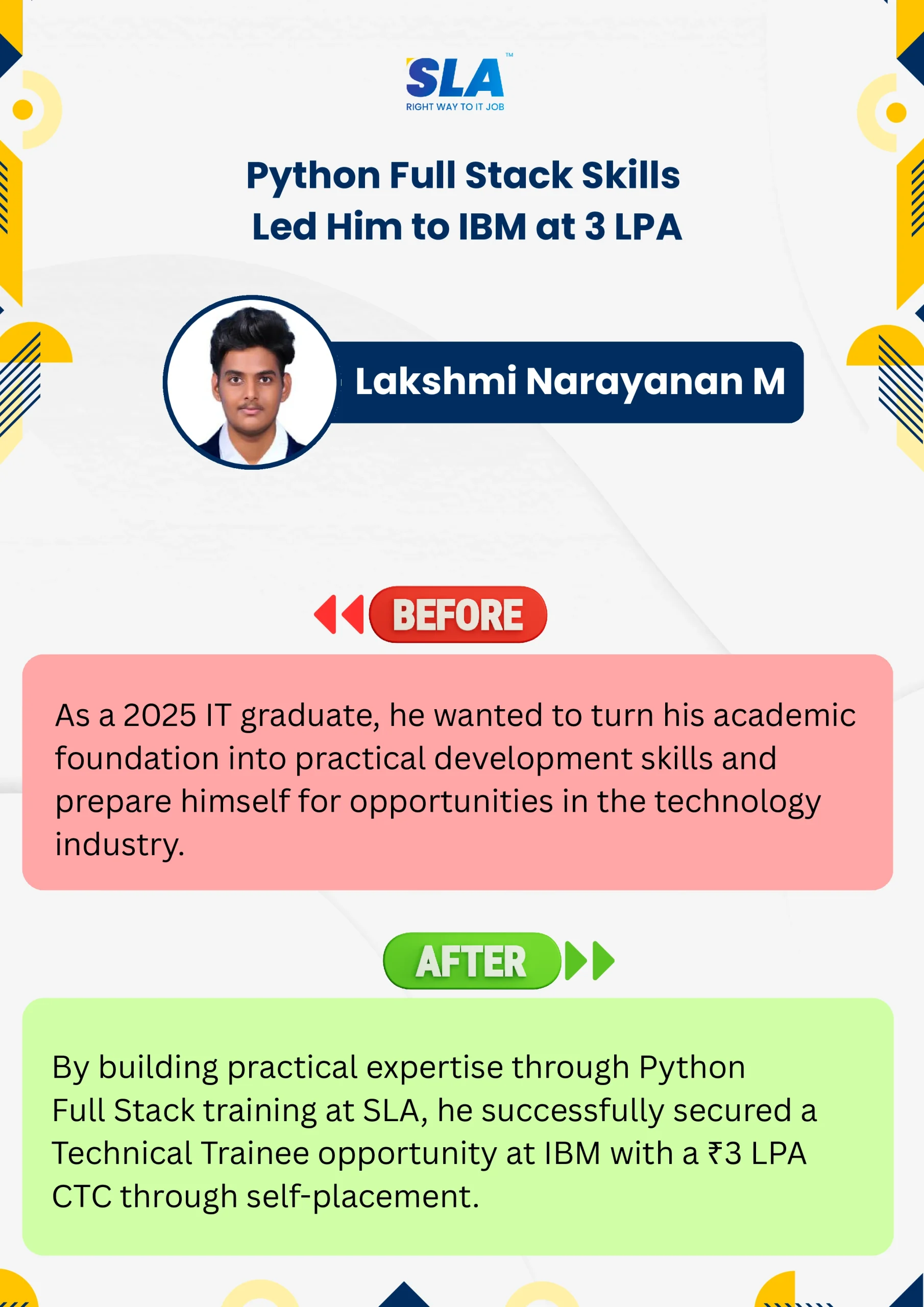 SLA™
RIGHT WAY TO IT JOB

Python Full Stack Skills Led Him to IBM at 3 LPA

Lakshmi Narayanan M

BEFORE

As a 2025 IT graduate, he wanted to turn his academic foundation into practical development skills and prepare himself for opportunities in the technology industry.

AFTER

By building practical expertise through Python Full Stack training at SLA, he successfully secured a Technical Trainee opportunity at IBM with a ₹3 LPA CTC through self-placement.